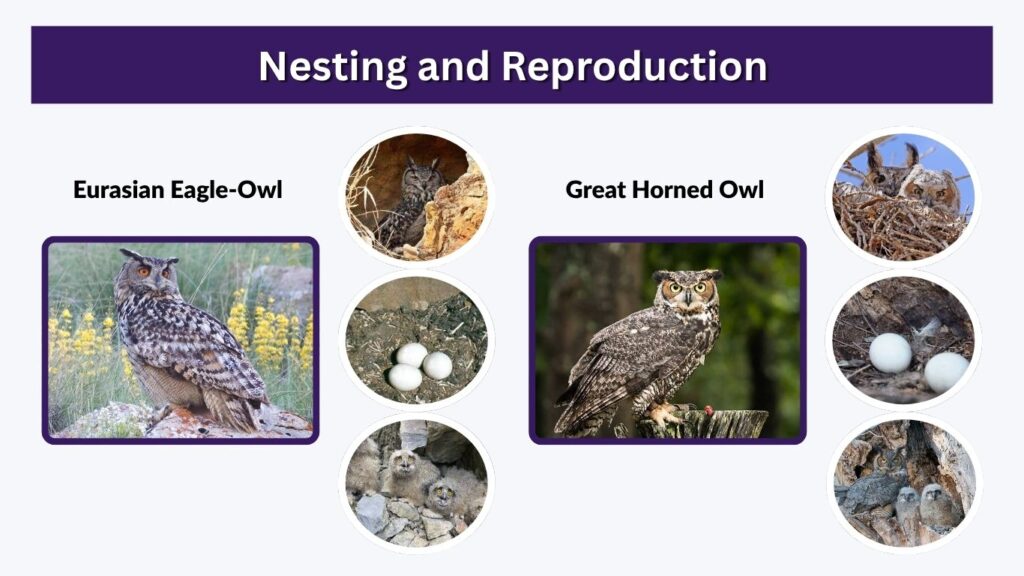 Nesting and Reproduction

Eurasian Eagle-Owl

Great Horned Owl